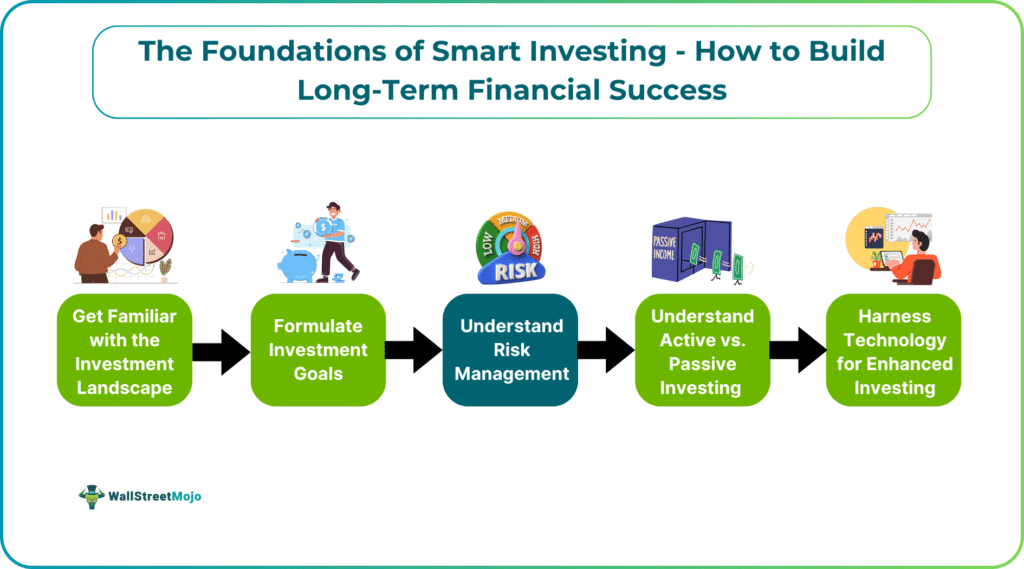 The Foundations of Smart Investing - How to Build Long-Term Financial Success

LOW MEDIUM HIGH RISK

PASSIVE INCOME

Get Familiar with the Investment Landscape

Formulate Investment Goals

Understand Risk Management

Understand Active vs. Passive Investing

Harness Technology for Enhanced Investing

WallStreetMojo